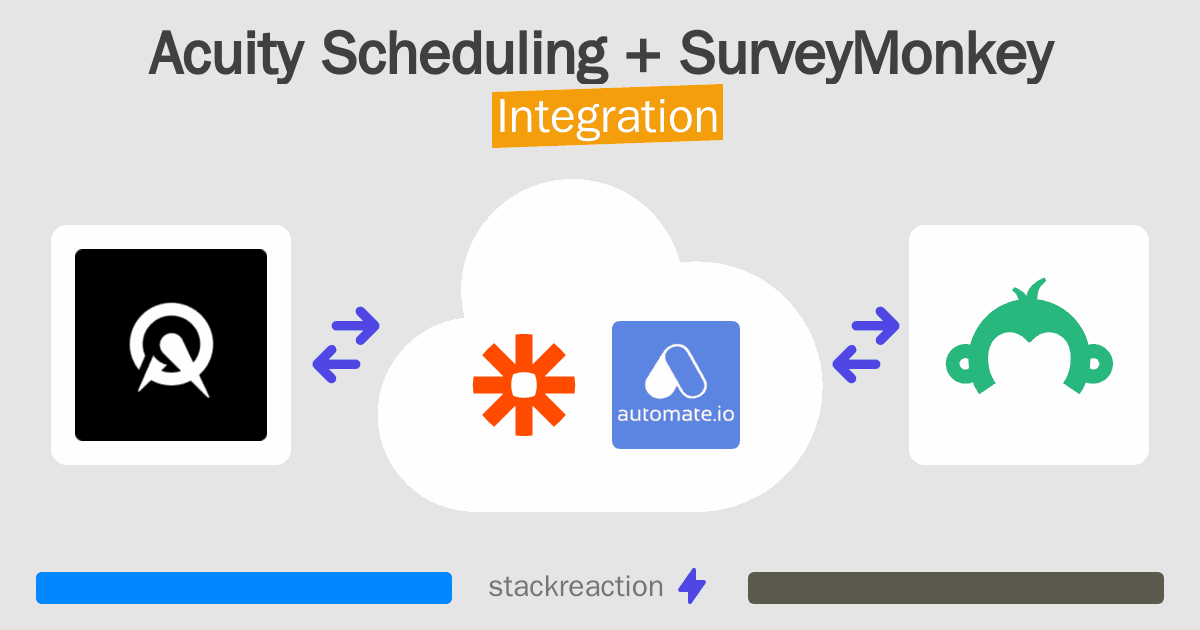 Acuity Scheduling + SurveyMonkey
Integration

automate.io

stackreaction